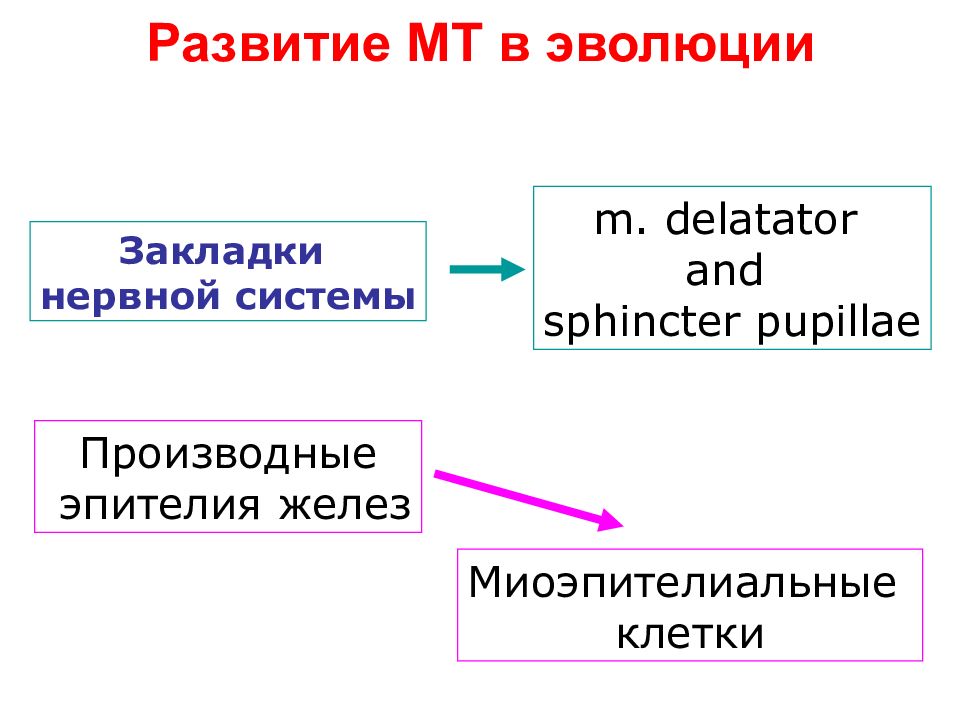 Развитие МТ в эволюции

Закладки нервной системы

m. delatator and sphincter pupillae

Производные эпителия желез

Миоэпителиальные клетки